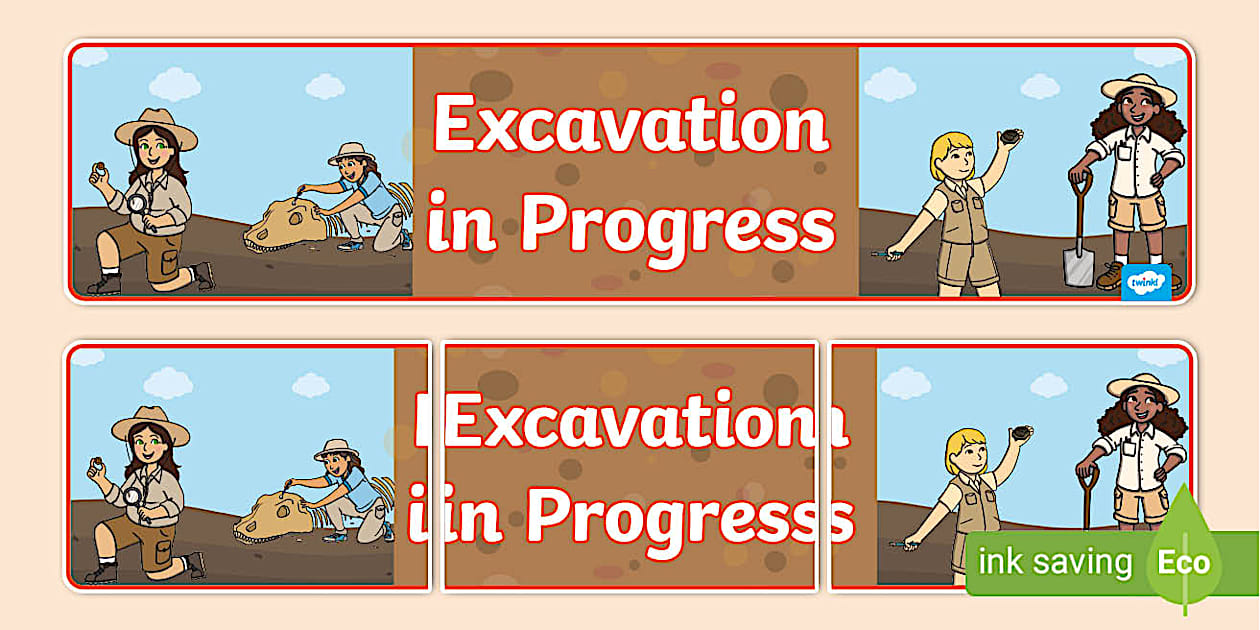 Excavation in Progress

twinkl

Excavation in Progress

ink saving Eco